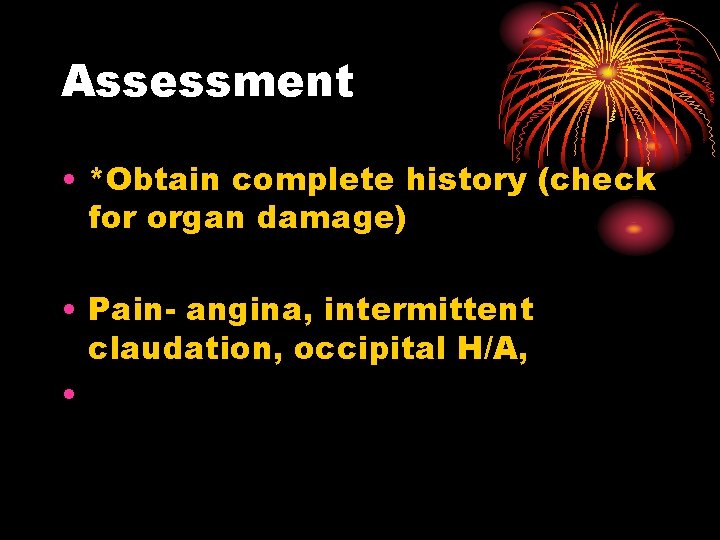 Assessment

• *Obtain complete history (check for organ damage)

• Pain- angina, intermittent claudation, occipital H/A,

•